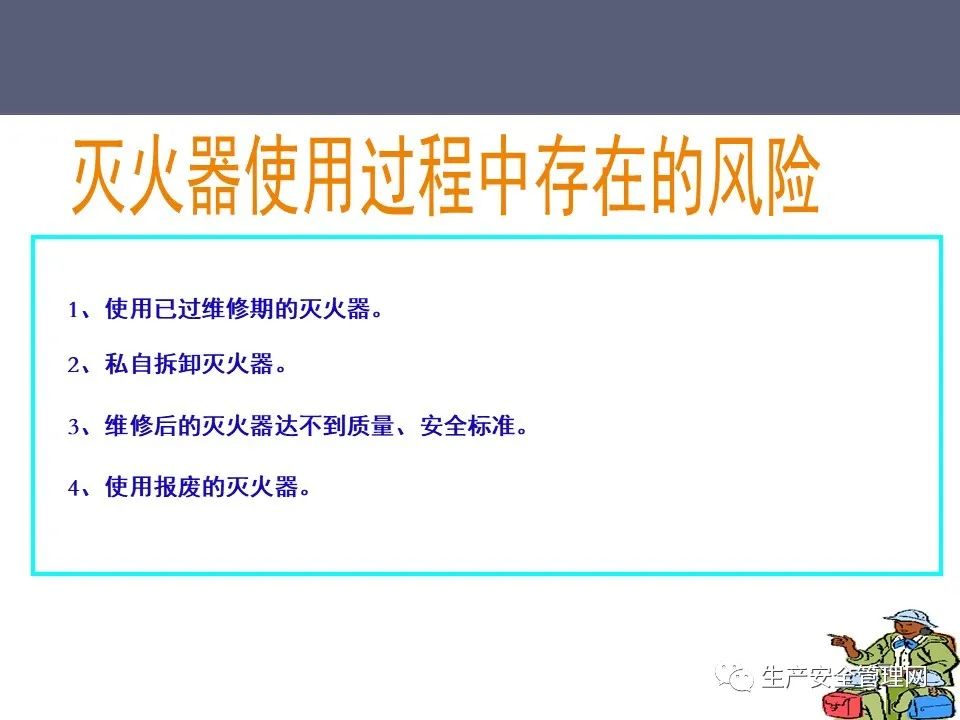 灭火器使用过程中存在的风险

1、使用已过维修期的灭火器。

2、私自拆卸灭火器。

3、维修后的灭火器达不到质量、安全标准。

4、使用报废的灭火器。

生产安全管理网